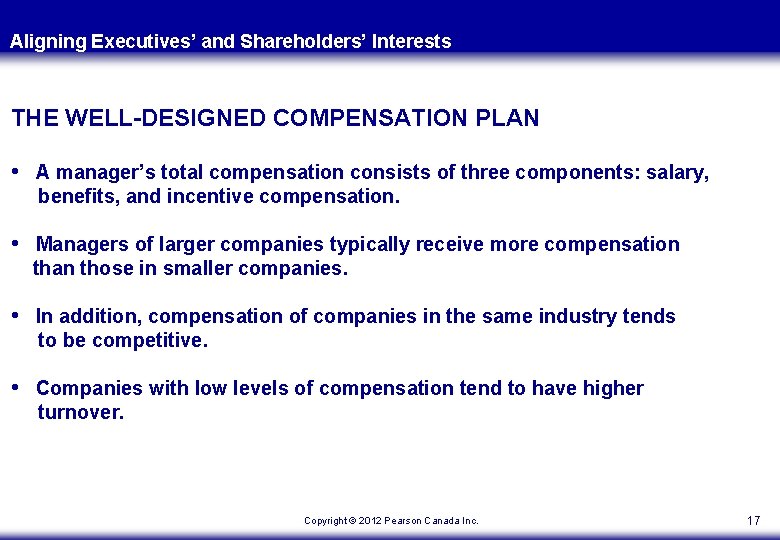 Aligning Executives’ and Shareholders’ Interests

THE WELL-DESIGNED COMPENSATION PLAN

• A manager’s total compensation consists of three components: salary, benefits, and incentive compensation.

• Managers of larger companies typically receive more compensation than those in smaller companies.

• In addition, compensation of companies in the same industry tends to be competitive.

• Companies with low levels of compensation tend to have higher turnover.

Copyright © 2012 Pearson Canada Inc.

17